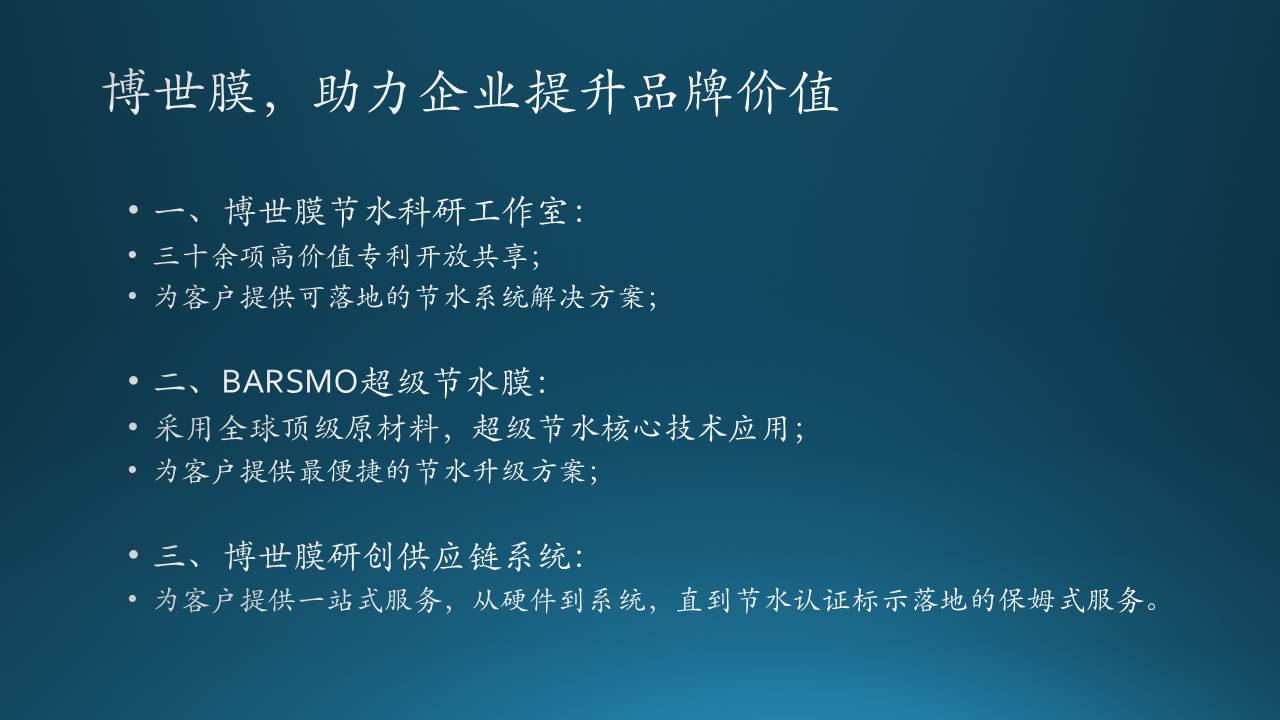 博世膜，助力企业提升品牌价值

• 一、博世膜节水科研工作室：
• 三十余项高价值专利开放共享；
• 为客户提供可落地的节水系统解决方案；

• 二、BARSMO超级节水膜：
• 采用全球顶级原材料，超级节水核心技术应用；
• 为客户提供最便捷的节水升级方案；

• 三、博世膜研创供应链系统：
• 为客户提供一站式服务，从硬件到系统，直到节水认证标示落地的保姆式服务。